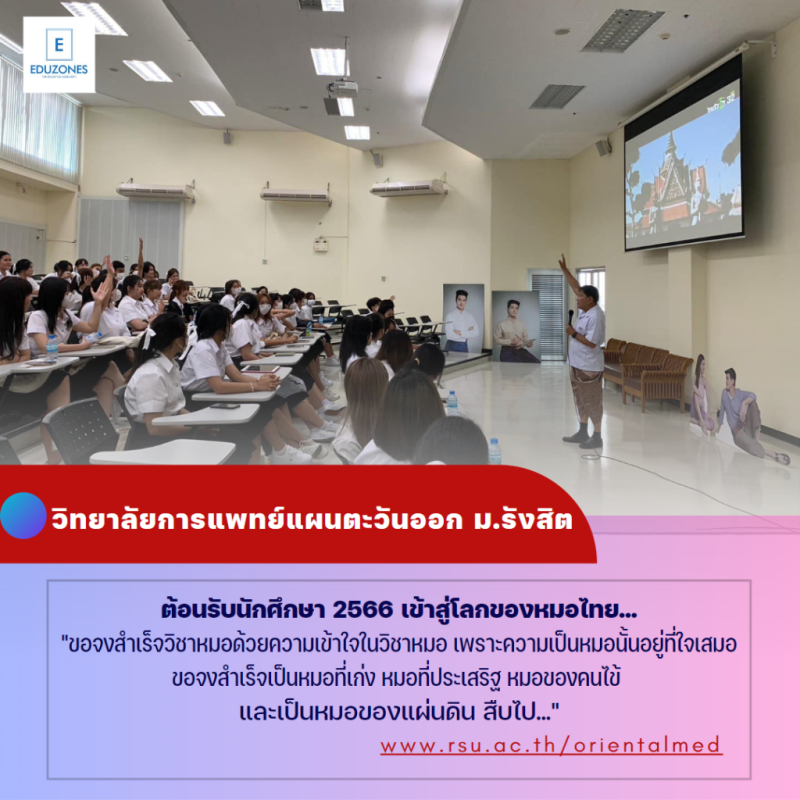 E
EDUZONES

วิทยาลัยการแพทย์แผนตะวันออก ม.รังสิต

ต้อนรับนักศึกษา 2566 เข้าสู่โลกของหมอไทย...
"ขอจงสำเร็จวิชาหมอด้วยความเข้าใจในวิชาหมอ เพราะความเป็นหมอนั้นอยู่ที่ใจเสมอ ขอจงสำเร็จเป็นหมอที่เก่ง หมอที่ประเสริฐ หมอของคนไข้ และเป็นหมอของแผ่นดิน สืบไป..."

www.rsu.ac.th/orientalmed